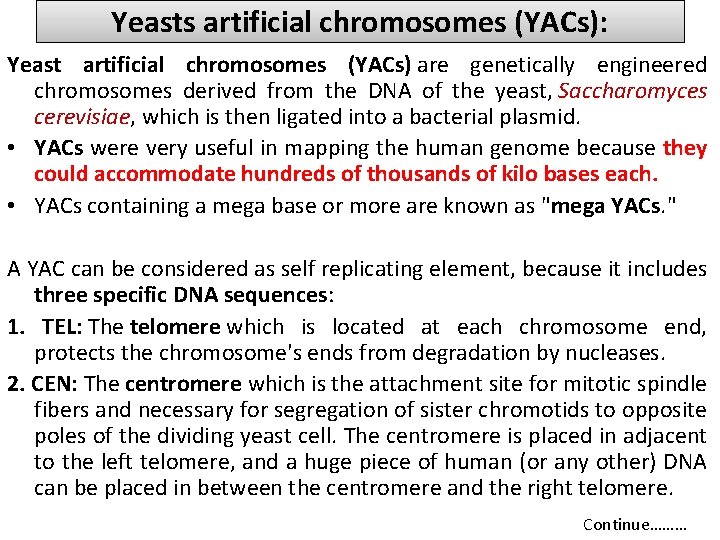 Yeasts artificial chromosomes (YACs):

Yeast artificial chromosomes (YACs) are genetically engineered chromosomes derived from the DNA of the yeast, Saccharomyces cerevisiae, which is then ligated into a bacterial plasmid.

• YACs were very useful in mapping the human genome because they could accommodate hundreds of thousands of kilo bases each.

• YACs containing a mega base or more are known as "mega YACs."

A YAC can be considered as self replicating element, because it includes three specific DNA sequences:

1. TEL: The telomere which is located at each chromosome end, protects the chromosome's ends from degradation by nucleases.

2. CEN: The centromere which is the attachment site for mitotic spindle fibers and necessary for segregation of sister chromotids to opposite poles of the dividing yeast cell. The centromere is placed in adjacent to the left telomere, and a huge piece of human (or any other) DNA can be placed in between the centromere and the right telomere.

Continue………